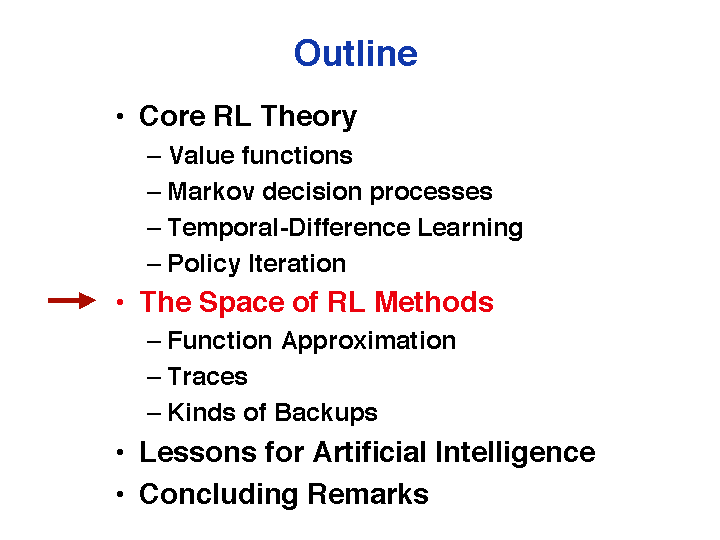 Outline

• Core RL Theory
– Value functions
– Markov decision processes
– Temporal-Difference Learning
– Policy Iteration
• The Space of RL Methods
– Function Approximation
– Traces
– Kinds of Backups
• Lessons for Artificial Intelligence
• Concluding Remarks